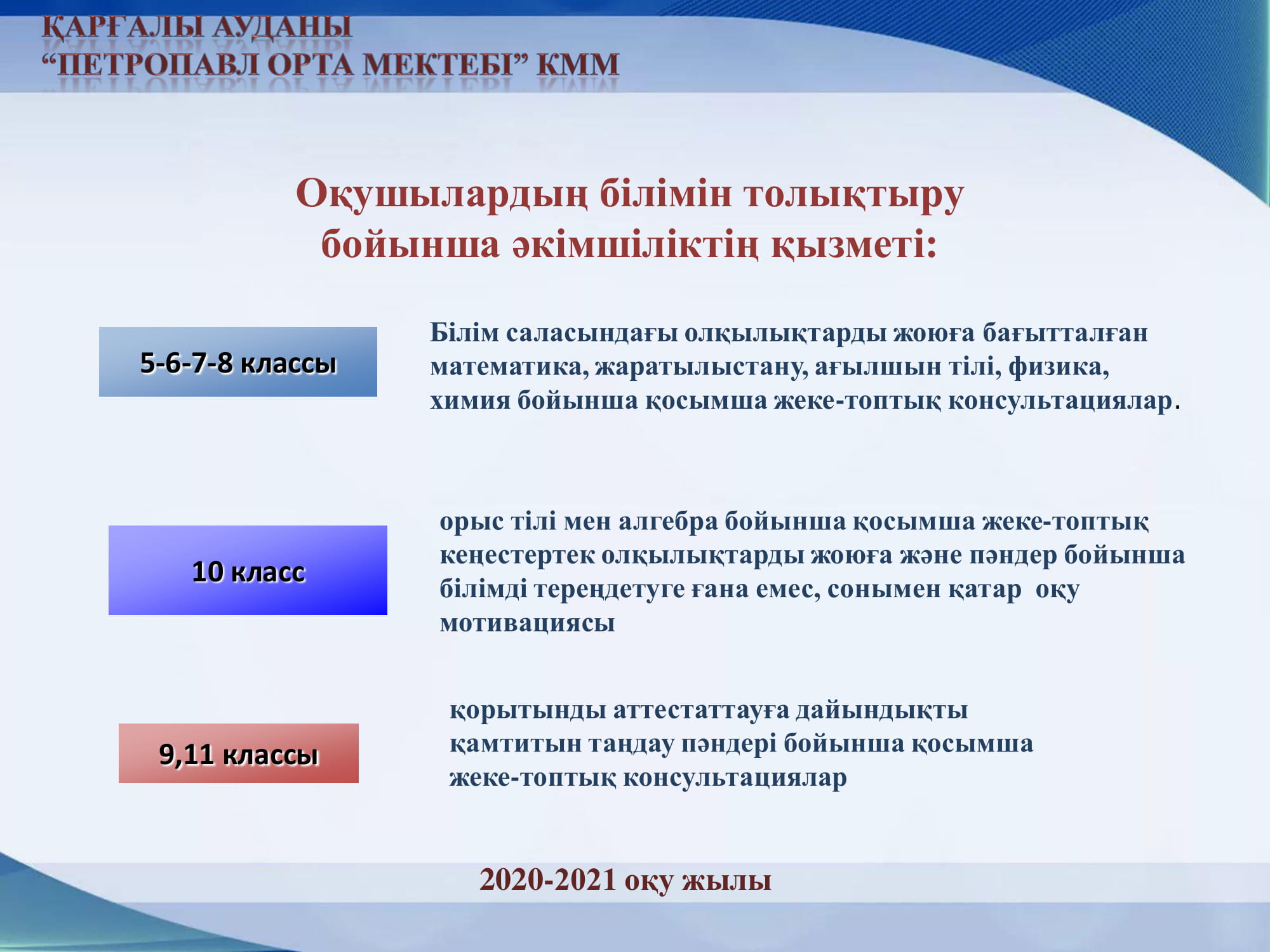 ҚАРҒАЛЫ АУДАНЫ
“ПЕТРОПАВЛ ОРТА МЕКТЕБІ” КММ

Оқушылардың білімін толықтыру бойынша әкімшіліктің қызметі:

5-6-7-8 классы

Білім саласындағы олқылықтарды жоюға бағытталған математика, жаратылыстану, ағылшын тілі, физика, химия бойынша қосымша жеке-топтық консультациялар.

10 класс

орыс тілі мен алгебра бойынша қосымша жеке-топтық кеңестертек олқылықтарды жоюға және пәндер бойынша білімді тереңдетуге ғана емес, сонымен қатар оқу мотивациясы

9,11 классы

қорытынды аттестаттауға дайындықты қамтитын таңдау пәндері бойынша қосымша жеке-топтық консультациялар

2020-2021 оқу жылы